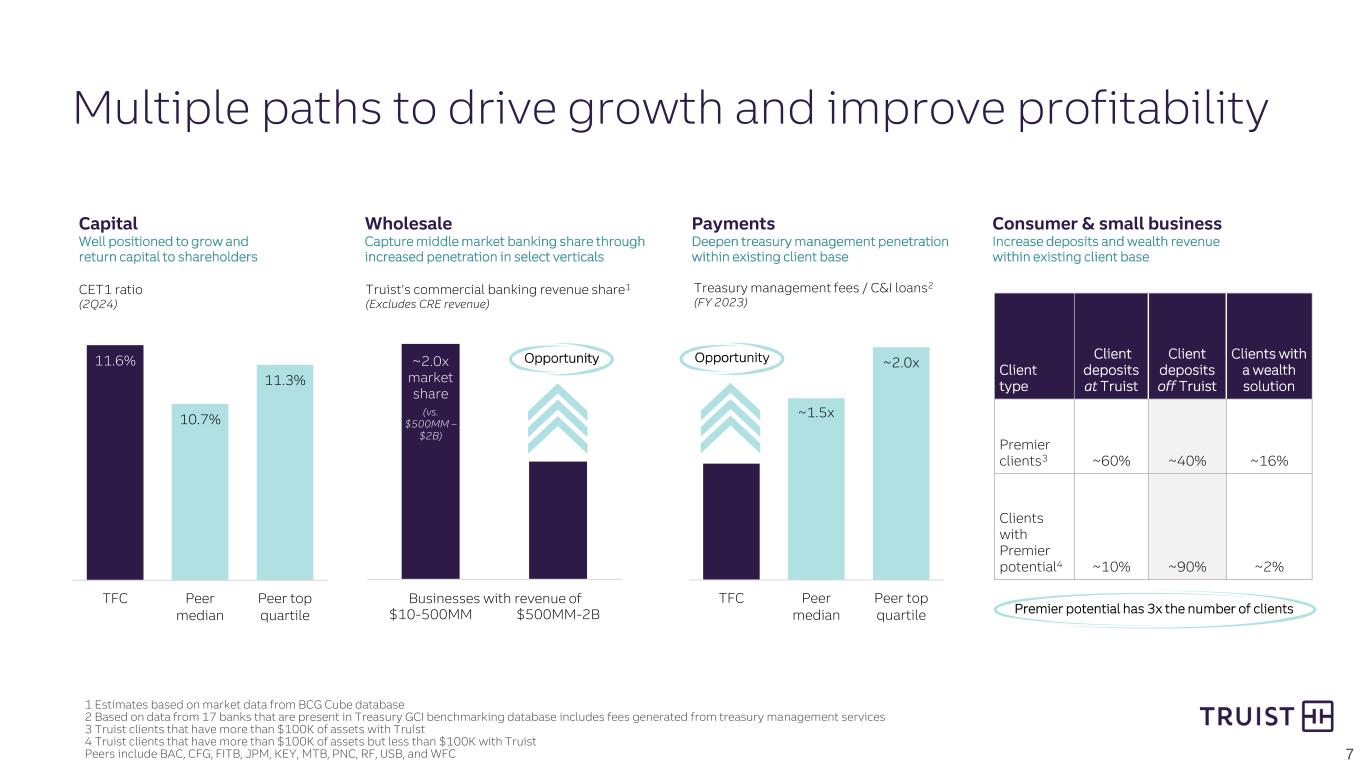 Multiple paths to drive growth and improve profitability

Capital
Well positioned to grow and return capital to shareholders

CET1 ratio
(2Q24)

11.6%
10.7%
11.3%

TFC
Peer median
Peer top quartile

Wholesale
Capture middle market banking share through increased penetration in select verticals

Truist's commercial banking revenue share$^1$
(Excludes CRE revenue)

~2.0x market share
(vs. $500MM – $2B)

Opportunity

Businesses with revenue of
$10-500MM
$500MM-2B

Payments
Deepen treasury management penetration within existing client base

Treasury management fees / C&I loans$^2$
(FY 2023)

Opportunity
~1.5x
~2.0x

TFC
Peer median
Peer top quartile

Consumer & small business
Increase deposits and wealth revenue within existing client base

| Client type | Client deposits at Truist | Client deposits off Truist | Clients with a wealth solution |
|---|---|---|---|
| Premier clients$^3$ | ~60% | ~40% | ~16% |
| Clients with Premier potential$^4$ | ~10% | ~90% | ~2% |

Premier potential has 3x the number of clients

1 Estimates based on market data from BCG Cube database
2 Based on data from 17 banks that are present in Treasury GCI benchmarking database includes fees generated from treasury management services
3 Truist clients that have more than $100K of assets with Truist
4 Truist clients that have more than $100K of assets but less than $100K with Truist
Peers include BAC, CFG, FITB, JPM, KEY, MTB, PNC, RF, USB, and WFC

TRUIST

7